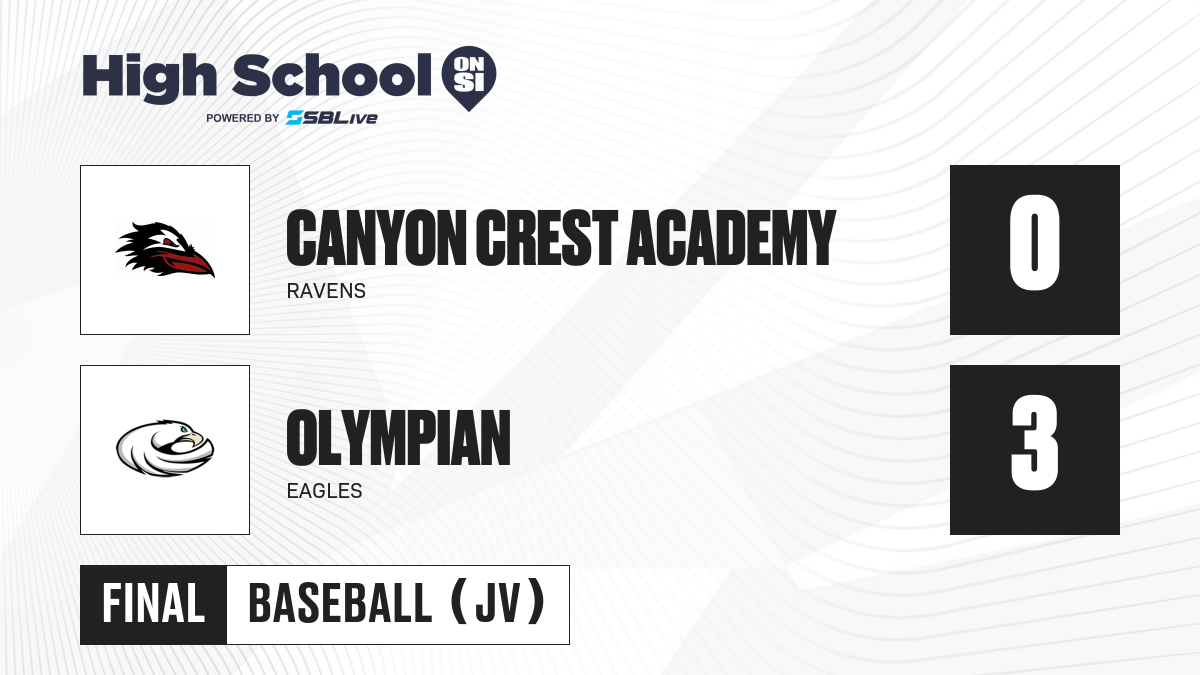 High School ON SI
POWERED BY SBLive

CANYON CREST ACADEMY
RAVENS

0

OLYMPIAN
EAGLES

3

FINAL
BASEBALL (JV)